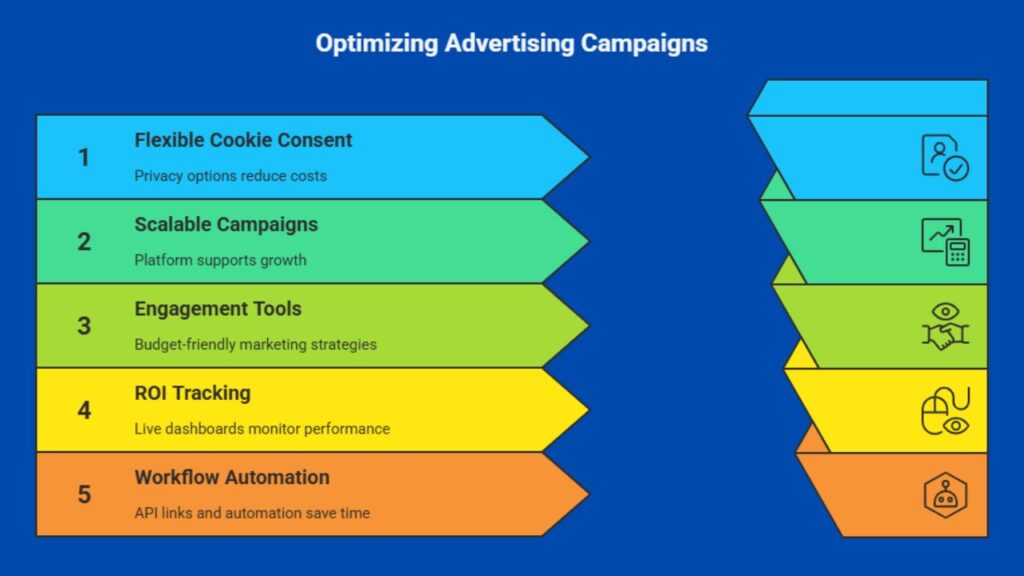 Optimizing Advertising Campaigns

1
Flexible Cookie Consent
Privacy options reduce costs

2
Scalable Campaigns
Platform supports growth

3
Engagement Tools
Budget-friendly marketing strategies

4
ROI Tracking
Live dashboards monitor performance

5
Workflow Automation
API links and automation save time